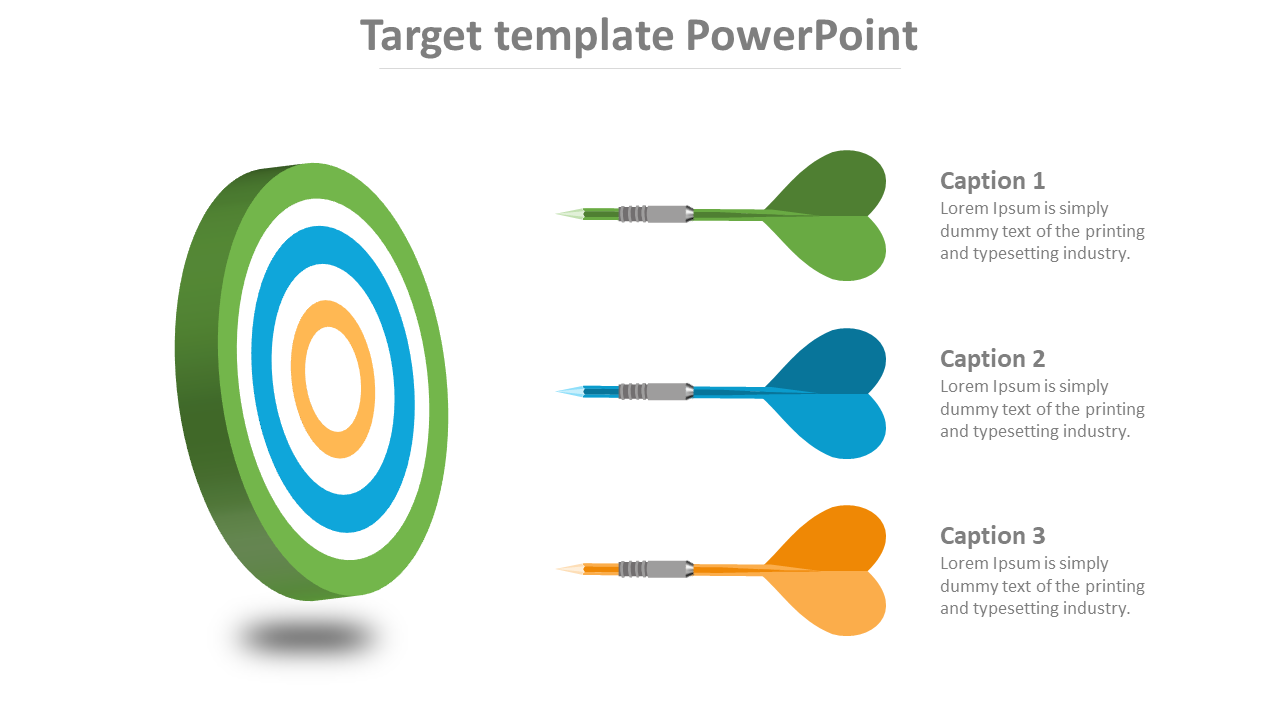 Target template PowerPoint

Caption 1
Lorem Ipsum is simply dummy text of the printing and typesetting industry.

Caption 2
Lorem Ipsum is simply dummy text of the printing and typesetting industry.

Caption 3
Lorem Ipsum is simply dummy text of the printing and typesetting industry.